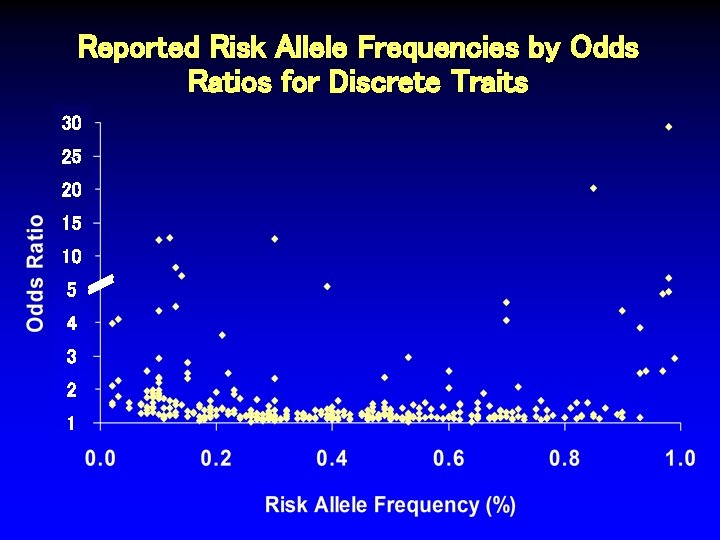 Reported Risk Allele Frequencies by Odds Ratios for Discrete Traits

Odds Ratio

30
25
20
15
10
5
4
3
2
1

0.0
0.2
0.4
0.6
0.8
1.0

Risk Allele Frequency (%)